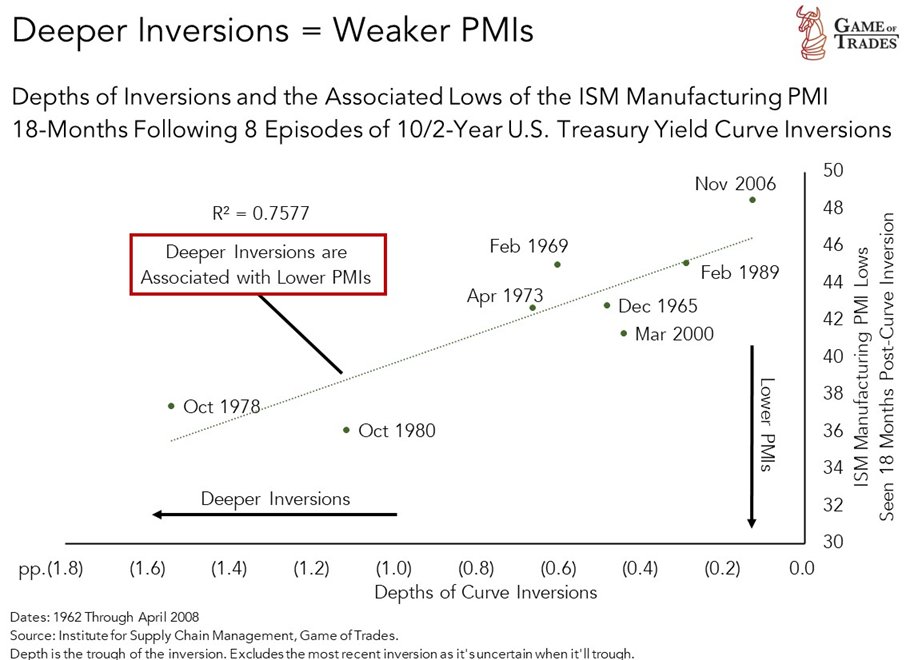 Deeper Inversions = Weaker PMIs

GAME OF TRADES

Depths of Inversions and the Associated Lows of the ISM Manufacturing PMI 18-Months Following 8 Episodes of 10/2-Year U.S. Treasury Yield Curve Inversions

$R^2 = 0.7577$

Deeper Inversions are Associated with Lower PMIs

Nov 2006
Feb 1969
Feb 1989
Apr 1973
Dec 1965
Mar 2000
Oct 1978
Oct 1980

Lower PMIs

Deeper Inversions

50
48
46
44
42
40
38
36
34
32
30

ISM Manufacturing PMI Lows Seen 18 Months Post-Curve Inversion

pp.(1.8) (1.6) (1.4) (1.2) (1.0) (0.8) (0.6) (0.4) (0.2) 0.0

Depths of Curve Inversions

Dates: 1962 Through April 2008
Source: Institute for Supply Chain Management, Game of Trades.
Depth is the trough of the inversion. Excludes the most recent inversion as it's uncertain when it'll trough.